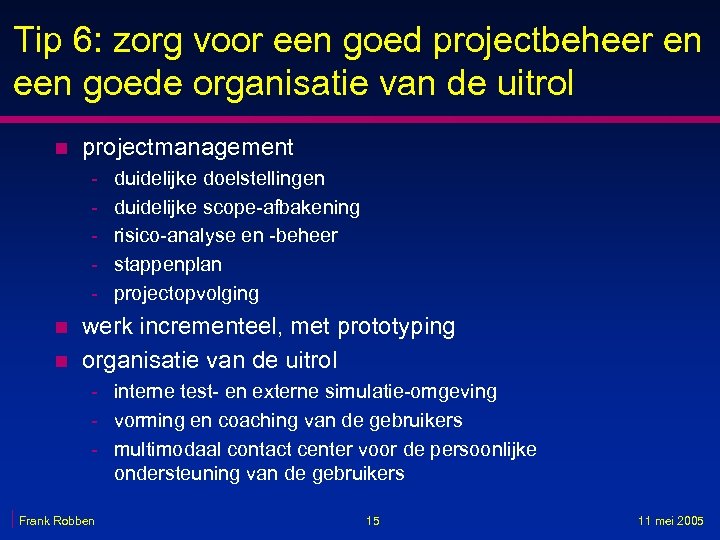 Tip 6: zorg voor een goed projectbeheer en een goede organisatie van de uitrol

- projectmanagement
  - duidelijke doelstellingen
  - duidelijke scope-afbakening
  - risico-analyse en -beheer
  - stappenplan
  - projectopvolging
- werk incrementeel, met prototyping
- organisatie van de uitrol
  - interne test- en externe simulatie-omgeving
  - vorming en coaching van de gebruikers
  - multimodaal contact center voor de persoonlijke ondersteuning van de gebruikers

Frank Robben 15 11 mei 2005